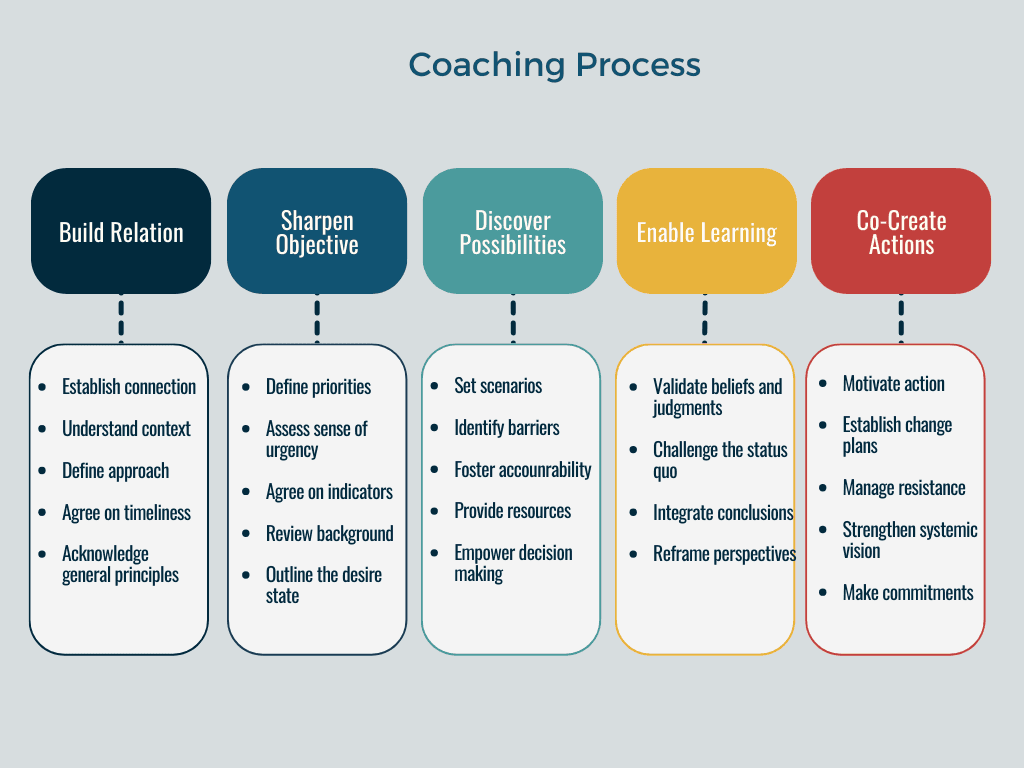 Coaching Process

Build Relation

- Establish connection
- Understand context
- Define approach
- Agree on timeliness
- Acknowledge general principles

Sharpen Objective

- Define priorities
- Assess sense of urgency
- Agree on indicators
- Review background
- Outline the desire state

Discover Possibilities

- Set scenarios
- Identify barriers
- Foster accounrability
- Provide resources
- Empower decision making

Enable Learning

- Validate beliefs and judgments
- Challenge the status quo
- Integrate conclusions
- Reframe perspectives

Co-Create Actions

- Motivate action
- Establish change plans
- Manage resistance
- Strengthen systemic vision
- Make commitments